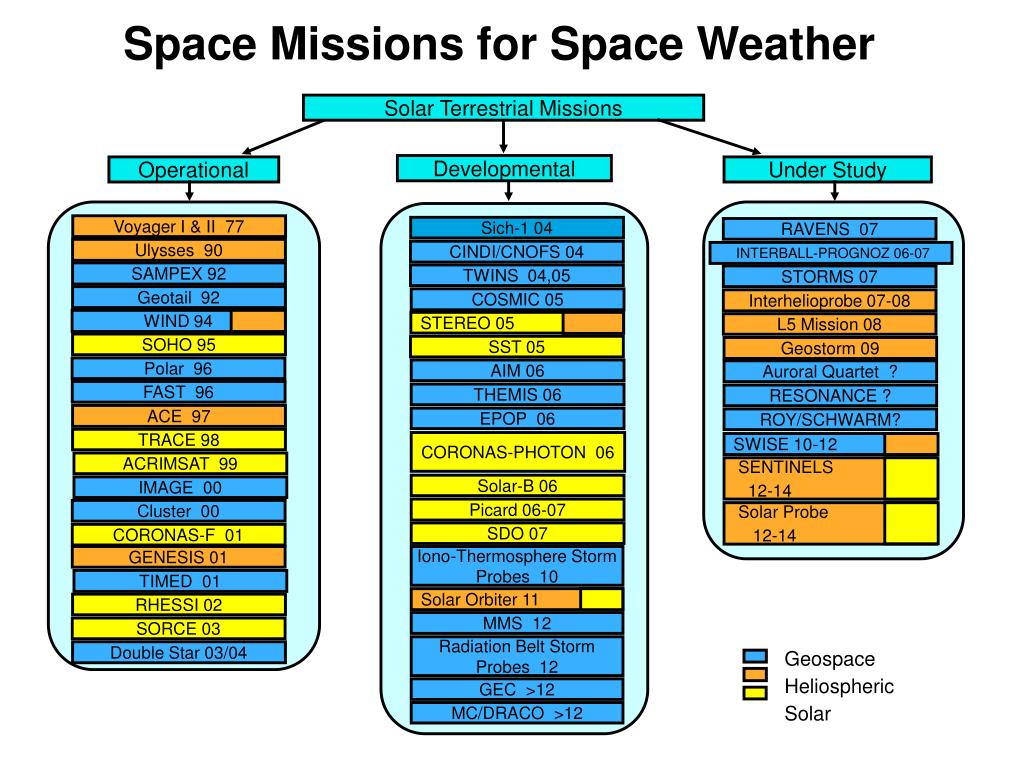 Space Missions for Space Weather

Solar Terrestrial Missions

Operational

Voyager I & II 77
Ulysses 90
SAMPEX 92
Geotail 92
WIND 94
SOHO 95
Polar 96
FAST 96
ACE 97
TRACE 98
ACRIMSAT 99
IMAGE 00
Cluster 00
CORONAS-F 01
GENESIS 01
TIMED 01
RHESSI 02
SORCE 03
Double Star 03/04

Developmental

Sich-1 04
CINDI/CNOFS 04
TWINS 04,05
COSMIC 05
STEREO 05
SST 05
AIM 06
THEMIS 06
EPOP 06
CORONAS-PHOTON 06
Solar-B 06
Picard 06-07
SDO 07
Iono-Thermosphere Storm Probes 10
Solar Orbiter 11
MMS 12
Radiation Belt Storm Probes 12
GEC >12
MC/DRACO >12

Under Study

RAVENS 07
INTERBALL-PROGNOZ 06-07
STORMS 07
Interhelioprobe 07-08
L5 Mission 08
Geostorm 09
Auroral Quartet ?
RESONANCE ?
ROY/SCHWARM?
SWISE 10-12
SENTINELS 12-14
Solar Probe 12-14

Geospace
Heliospheric
Solar